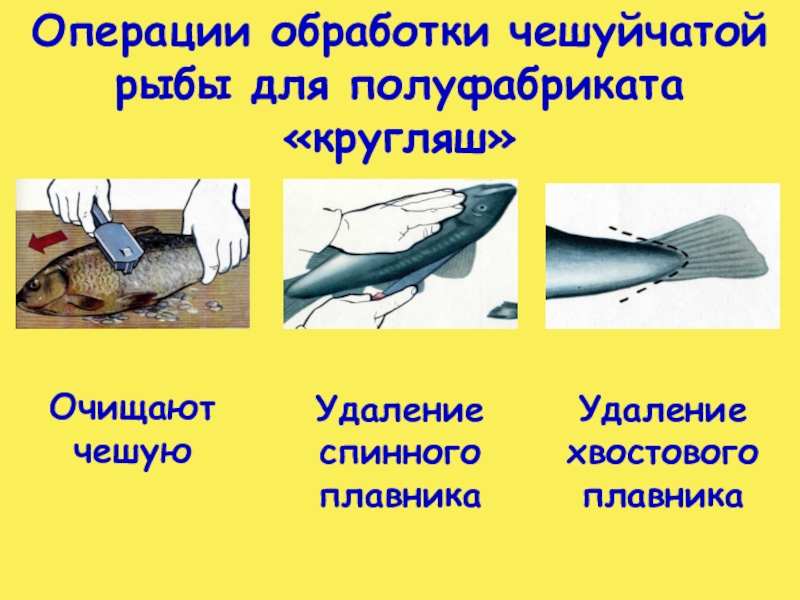 Операции обработки чешуйчатой рыбы для полуфабриката «кругляш»

Очищают чешую

Удаление спинного плавника

Удаление хвостового плавника